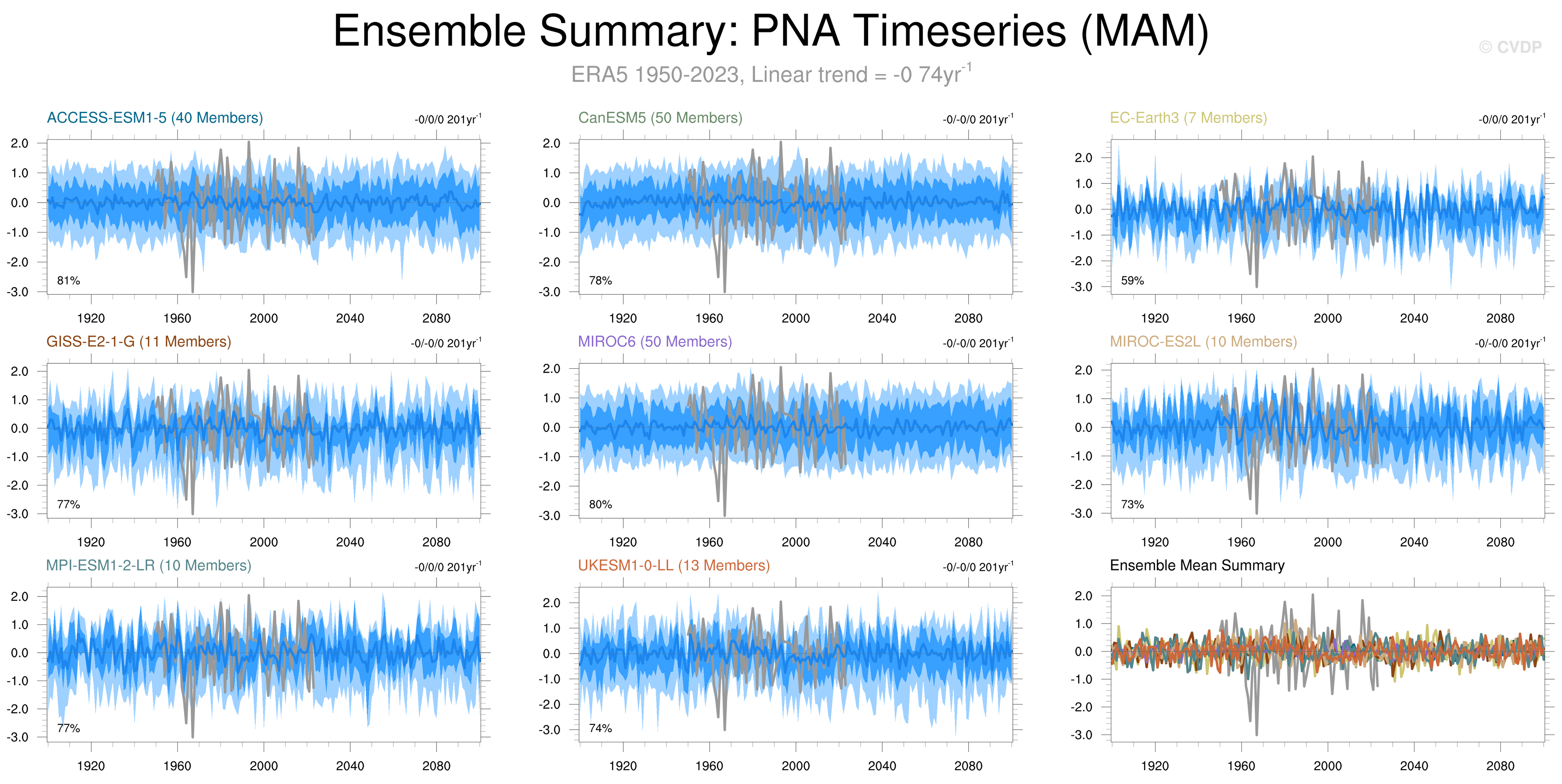 Ensemble Summary: PNA Timeseries (MAM)

© CVDP

ERA5 1950-2023, Linear trend = -0 74yr$^{-1}$

ACCESS-ESM1-5 (40 Members)

-0/0/0 201yr$^{-1}$

2.0
1.0
0.0
-1.0
-2.0
-3.0

81%

1920 1960 2000 2040 2080

CanESM5 (50 Members)

-0/-0/0 201yr$^{-1}$

2.0
1.0
0.0
-1.0
-2.0
-3.0

78%

1920 1960 2000 2040 2080

EC-Earth3 (7 Members)

-0/0/0 201yr$^{-1}$

2.0
1.0
0.0
-1.0
-2.0
-3.0

59%

1920 1960 2000 2040 2080

GISS-E2-1-G (11 Members)

-0/-0/0 201yr$^{-1}$

2.0
1.0
0.0
-1.0
-2.0
-3.0

77%

1920 1960 2000 2040 2080

MIROC6 (50 Members)

-0/-0/0 201yr$^{-1}$

2.0
1.0
0.0
-1.0
-2.0
-3.0

80%

1920 1960 2000 2040 2080

MIROC-ES2L (10 Members)

-0/-0/0 201yr$^{-1}$

2.0
1.0
0.0
-1.0
-2.0
-3.0

73%

1920 1960 2000 2040 2080

MPI-ESM1-2-LR (10 Members)

-0/0/0 201yr$^{-1}$

2.0
1.0
0.0
-1.0
-2.0
-3.0

77%

1920 1960 2000 2040 2080

UKESM1-0-LL (13 Members)

-0/-0/0 201yr$^{-1}$

2.0
1.0
0.0
-1.0
-2.0
-3.0

74%

1920 1960 2000 2040 2080

Ensemble Mean Summary

2.0
1.0
0.0
-1.0
-2.0
-3.0

1920 1960 2000 2040 2080